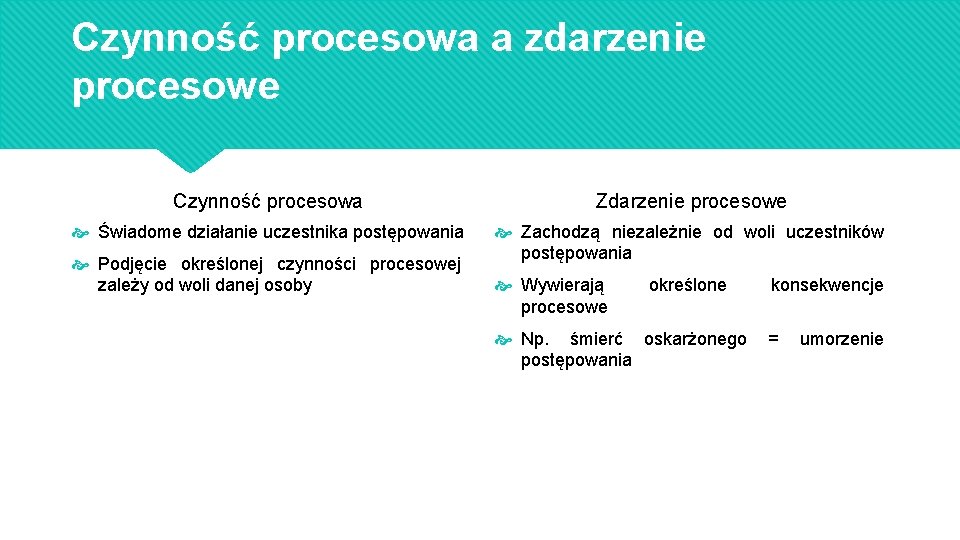 Czynność procesowa a zdarzenie procesowe

Czynność procesowa

Świadome działanie uczestnika postępowania

Podjęcie określonej czynności procesowej zależy od woli danej osoby

Zdarzenie procesowe

Zachodzą niezależnie od woli uczestników postępowania

Wywierają określone konsekwencje procesowe

Np. śmierć oskarżonego = umorzenie postępowania